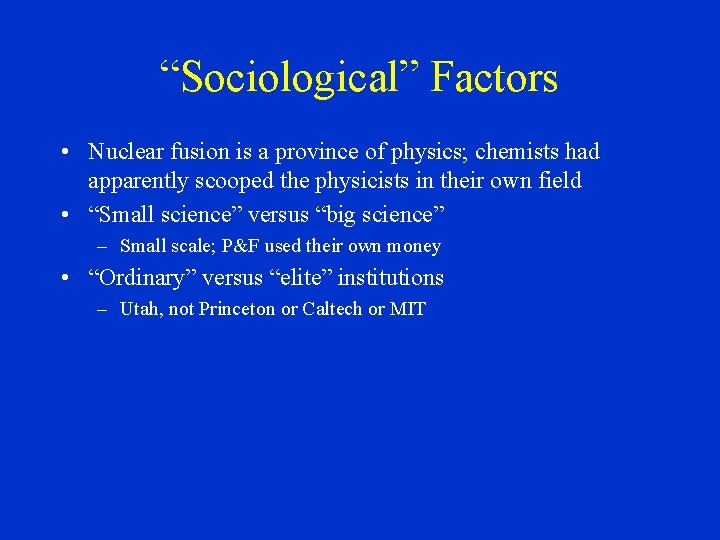 “Sociological” Factors

• Nuclear fusion is a province of physics; chemists had apparently scooped the physicists in their own field
• “Small science” versus “big science”
– Small scale; P&F used their own money
• “Ordinary” versus “elite” institutions
– Utah, not Princeton or Caltech or MIT